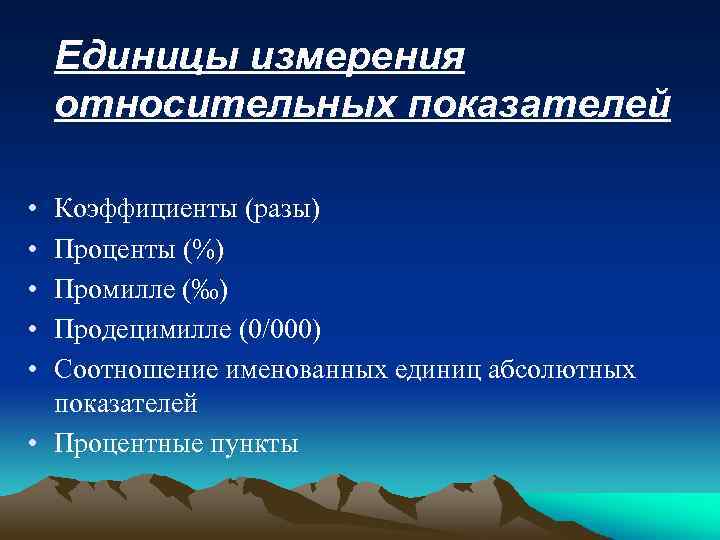 Единицы измерения относительных показателей

• Коэффициенты (разы)
• Проценты (%)
• Промилле (‰)
• Продецимилле (0/000)
• Соотношение именованных единиц абсолютных показателей
• Процентные пункты